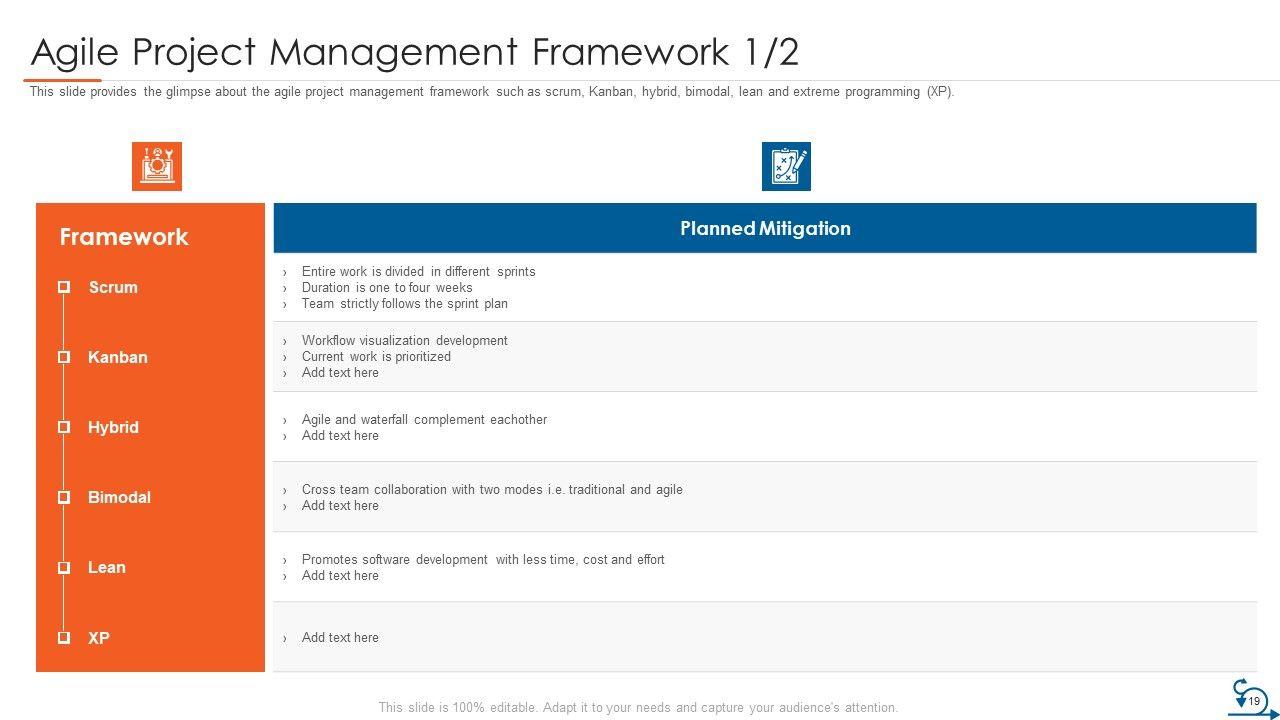 Agile Project Management Framework 1/2

This slide provides the glimpse about the agile project management framework such as scrum, Kanban, hybrid, bimodal, lean and extreme programming (XP).

| Framework | Planned Mitigation |
|---|---|
| Scrum | › Entire work is divided in different sprints › Duration is one to four weeks › Team strictly follows the sprint plan |
| Kanban | › Workflow visualization development › Current work is prioritized › Add text here |
| Hybrid | › Agile and waterfall complement eachother › Add text here |
| Bimodal | › Cross team collaboration with two modes i.e. traditional and agile › Add text here |
| Lean | › Promotes software development with less time, cost and effort › Add text here |
| XP | › Add text here |

This slide is 100% editable. Adapt it to your needs and capture your audience's attention.

19